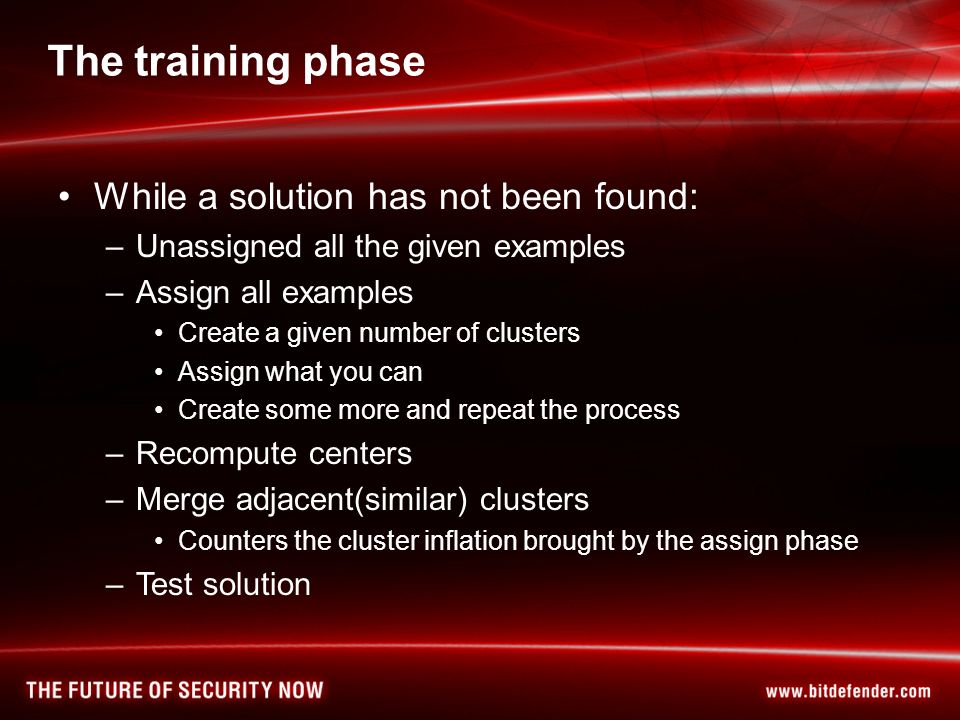 The training phase

• While a solution has not been found:
 – Unassigned all the given examples
 – Assign all examples
  • Create a given number of clusters
  • Assign what you can
  • Create some more and repeat the process
 – Recompute centers
 – Merge adjacent(similar) clusters
  • Counters the cluster inflation brought by the assign phase
 – Test solution

THE FUTURE OF SECURITY NOW

www.bitdefender.com